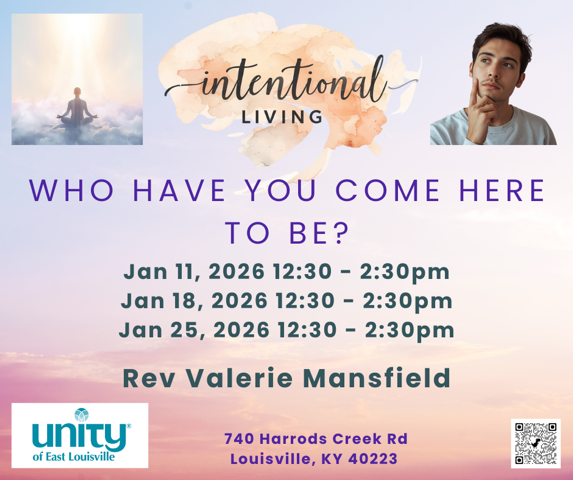 intentional
LIVING

WHO HAVE YOU COME HERE TO BE?

Jan 11, 2026 12:30 - 2:30pm
Jan 18, 2026 12:30 - 2:30pm
Jan 25, 2026 12:30 - 2:30pm

Rev Valerie Mansfield

unity®
of East Louisville

740 Harrods Creek Rd
Louisville, KY 40223